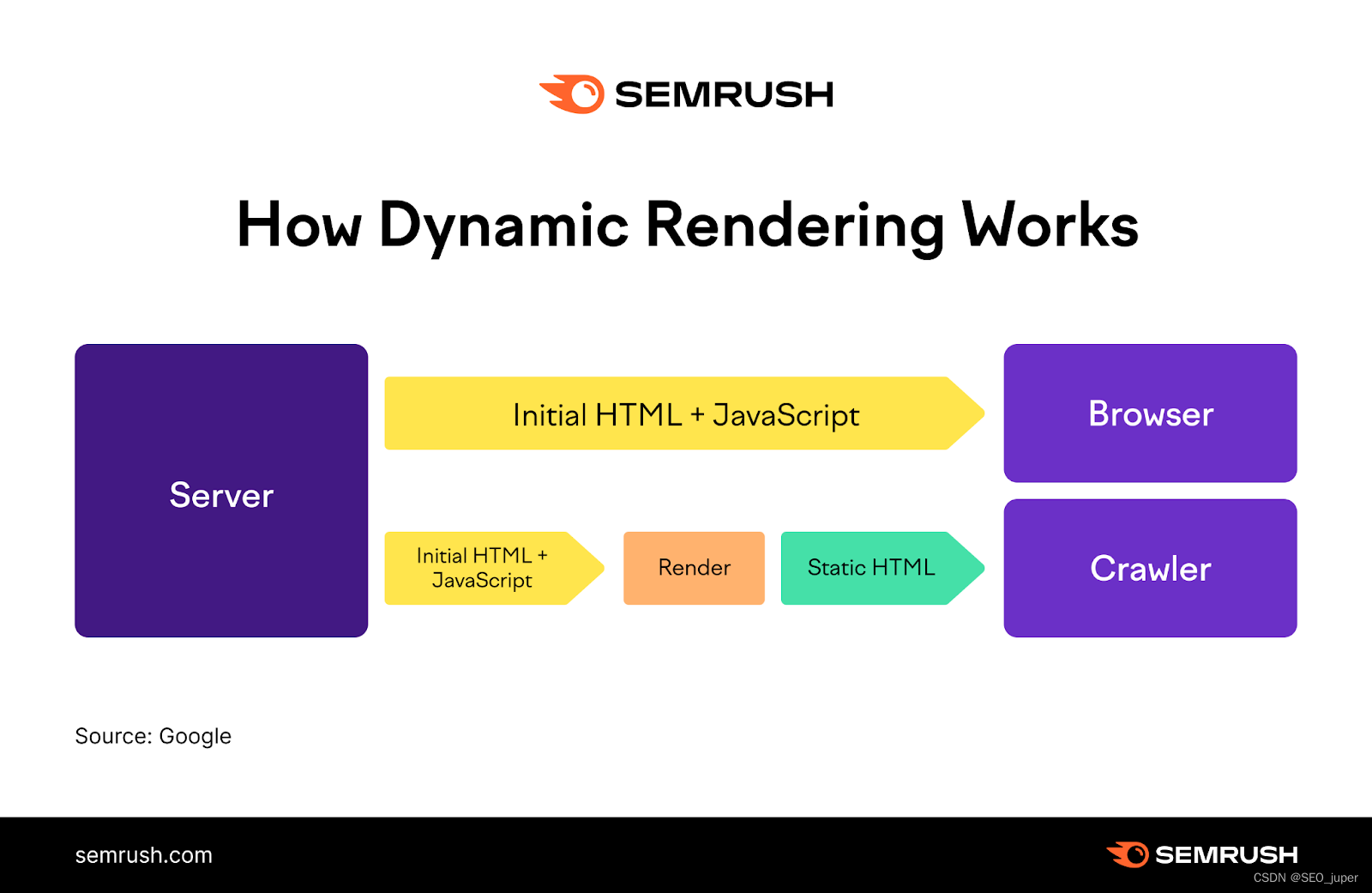 SEMRUSH

How Dynamic Rendering Works

Server

Initial HTML + JavaScript

Browser

Initial HTML + JavaScript

Render

Static HTML

Crawler

Source: Google

semrush.com

SEMRUSH

CSDN @SEO_juper